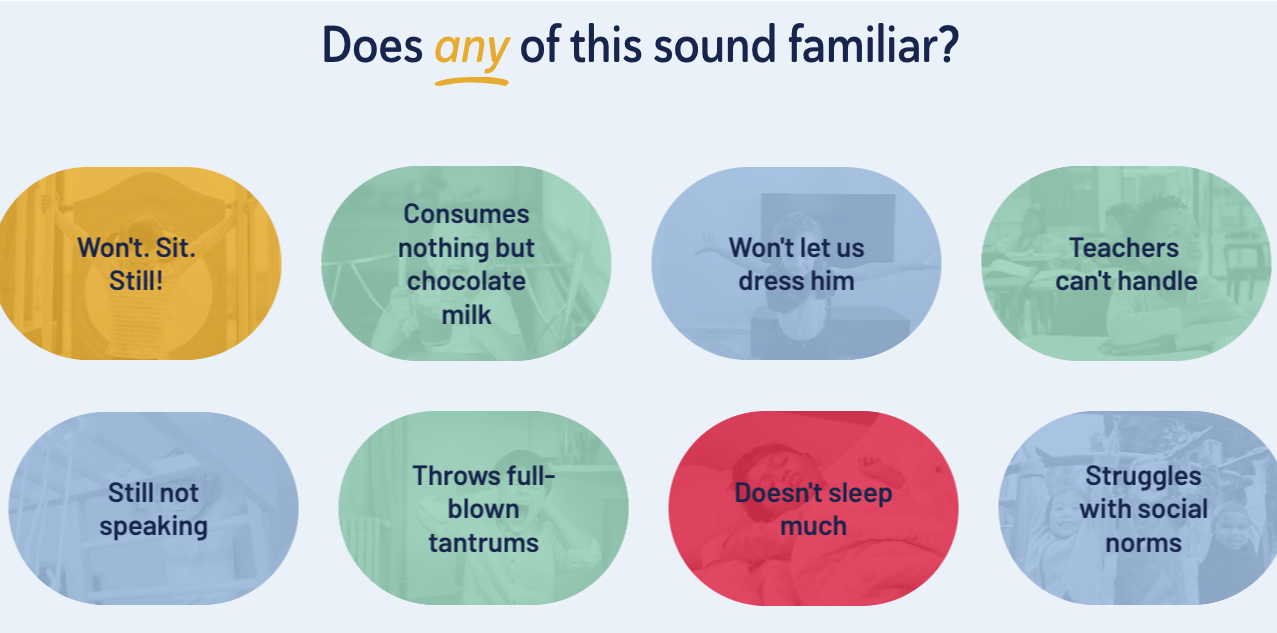 Does any of this sound familiar?

Won't. Sit. Still!

Consumes nothing but chocolate milk

Won't let us dress him

Teachers can't handle

Still not speaking

Throws full-blown tantrums

Doesn't sleep much

Struggles with social norms